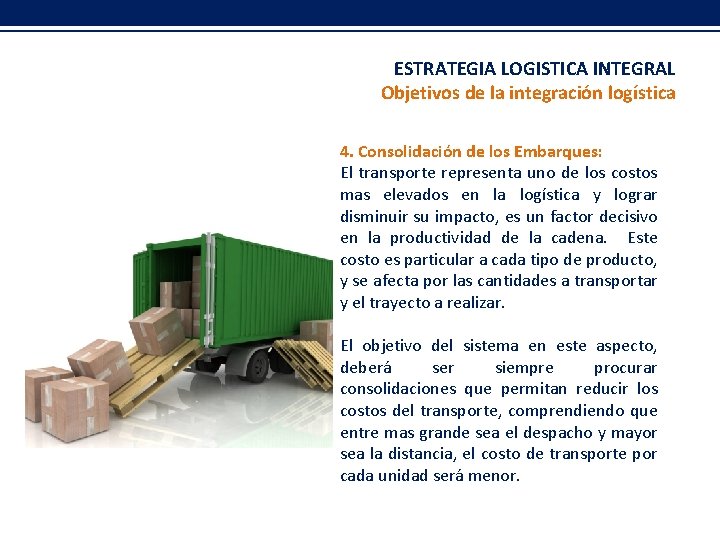 ESTRATEGIA LOGISTICA INTEGRAL
Objetivos de la integración logística

4. Consolidación de los Embarques:
El transporte representa uno de los costos mas elevados en la logística y lograr disminuir su impacto, es un factor decisivo en la productividad de la cadena. Este costo es particular a cada tipo de producto, y se afecta por las cantidades a transportar y el trayecto a realizar.

El objetivo del sistema en este aspecto, deberá ser siempre procurar consolidaciones que permitan reducir los costos del transporte, comprendiendo que entre mas grande sea el despacho y mayor sea la distancia, el costo de transporte por cada unidad será menor.